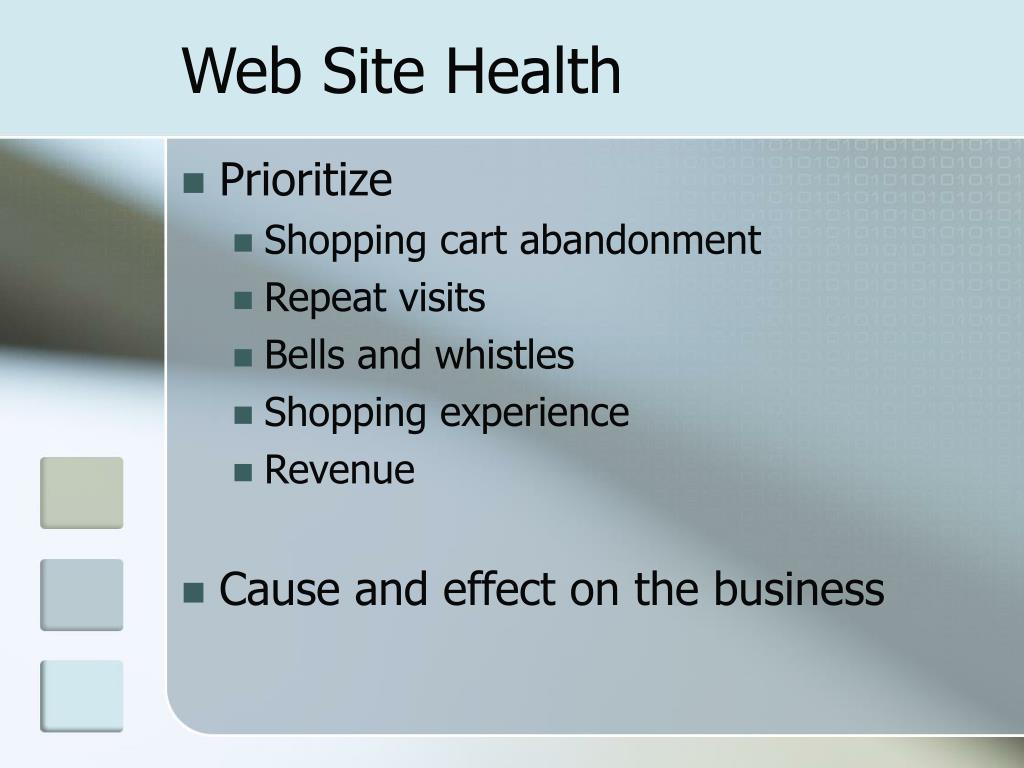 Web Site Health

- Prioritize
  - Shopping cart abandonment
  - Repeat visits
  - Bells and whistles
  - Shopping experience
  - Revenue

- Cause and effect on the business